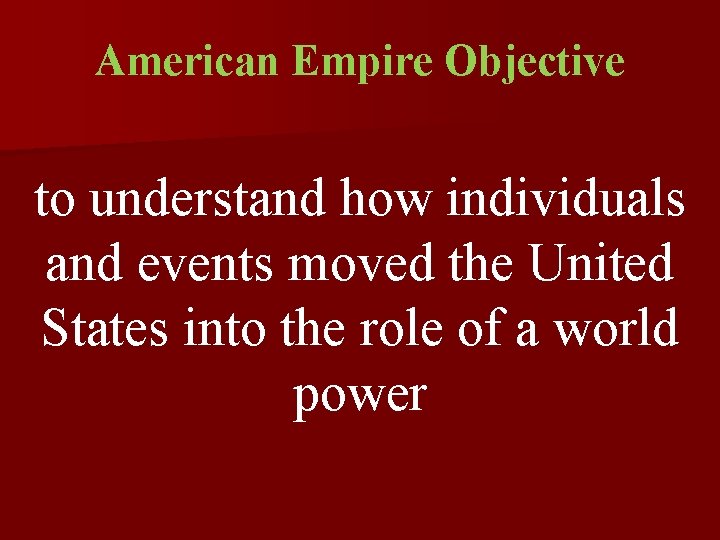 American Empire Objective

to understand how individuals and events moved the United States into the role of a world power